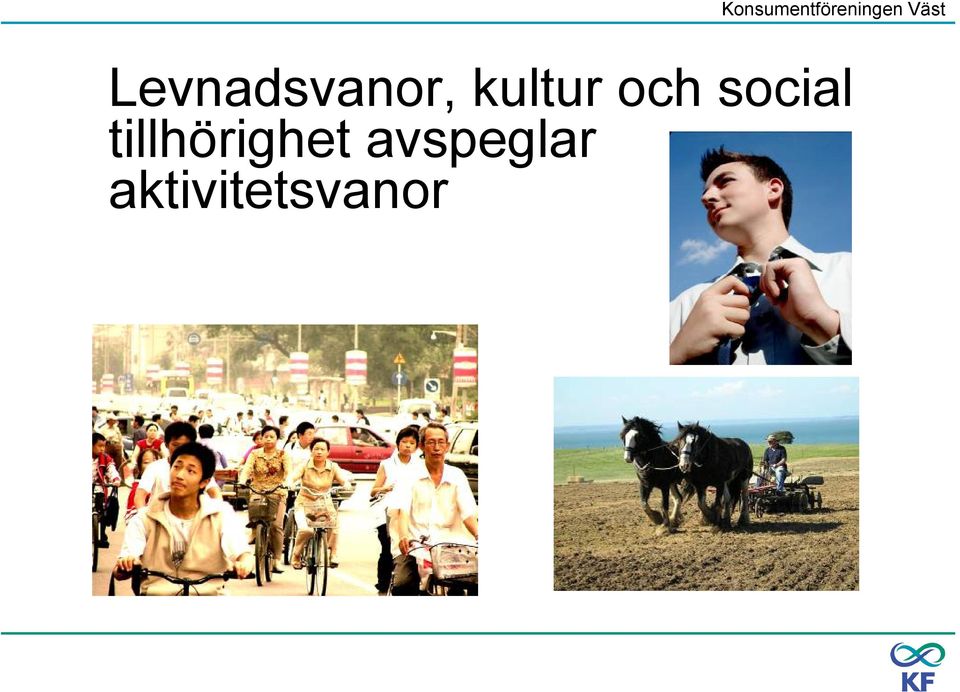 Konsumentföreningen Väst

Levnadsvanor, kultur och social tillhörighet avspeglar aktivitetsvanor

KF